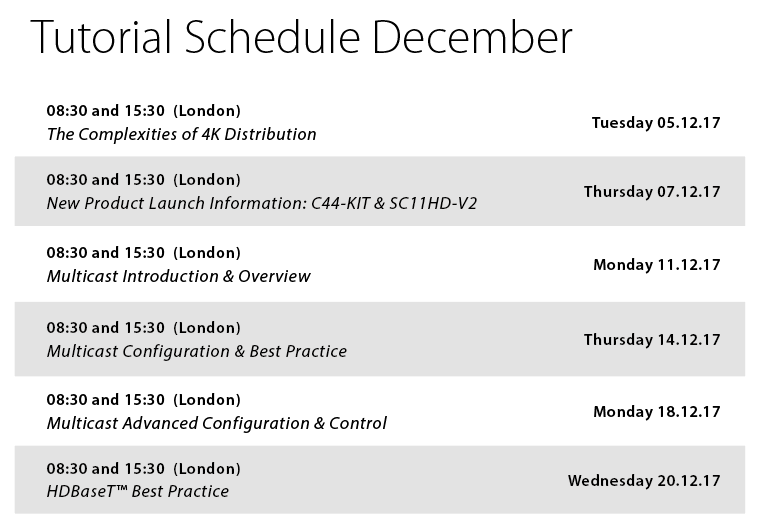 Tutorial Schedule December

08:30 and 15:30 (London)
The Complexities of 4K Distribution
Tuesday 05.12.17

08:30 and 15:30 (London)
New Product Launch Information: C44-KIT & SC11HD-V2
Thursday 07.12.17

08:30 and 15:30 (London)
Multicast Introduction & Overview
Monday 11.12.17

08:30 and 15:30 (London)
Multicast Configuration & Best Practice
Thursday 14.12.17

08:30 and 15:30 (London)
Multicast Advanced Configuration & Control
Monday 18.12.17

08:30 and 15:30 (London)
HDBaseT™ Best Practice
Wednesday 20.12.17